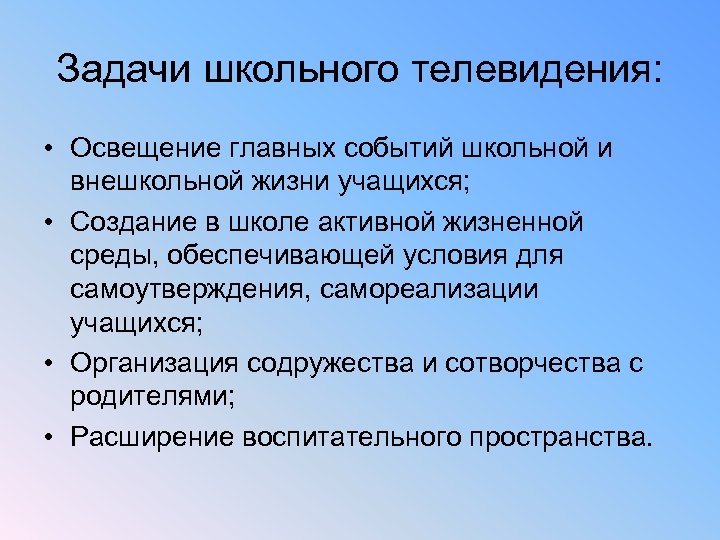 Задачи школьного телевидения:

• Освещение главных событий школьной и внешкольной жизни учащихся;

• Создание в школе активной жизненной среды, обеспечивающей условия для самоутверждения, самореализации учащихся;

• Организация содружества и сотворчества с родителями;

• Расширение воспитательного пространства.